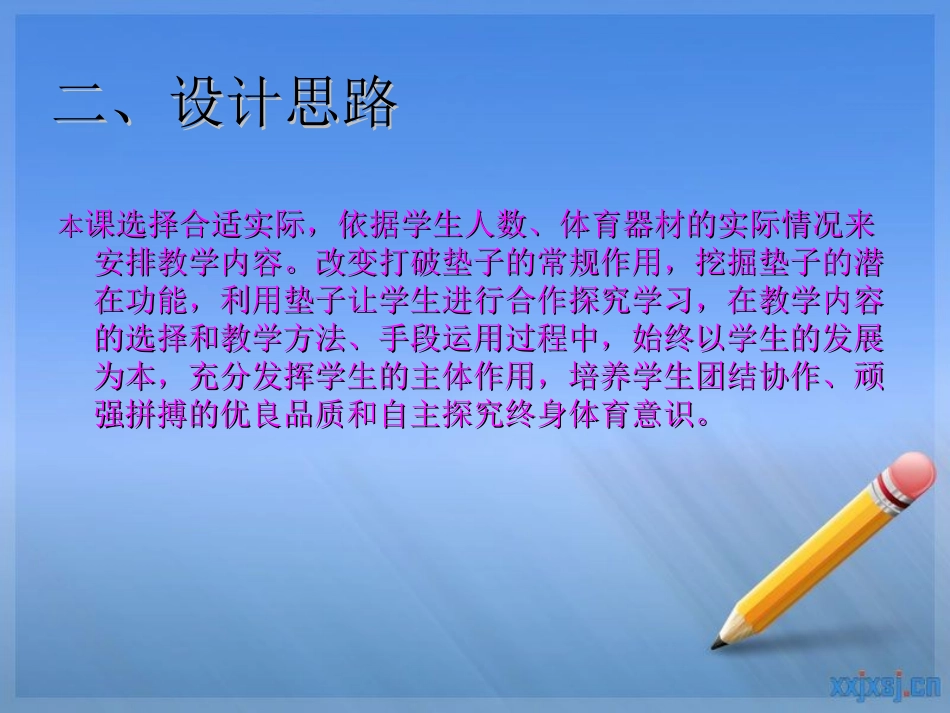 二、设计思路

本课选择合适实际，依据学生人数、体育器材的实际情况来安排教学内容。改变打破垫子的常规作用，挖掘垫子的潜在功能，利用垫子让学生进行合作探究学习，在教学内容的选择和教学方法、手段运用过程中，始终以学生的发展为本，充分发挥学生的主体作用，培养学生团结协作、顽强拼搏的优良品质和自主探究终身体育意识。

xxjxsj.cn